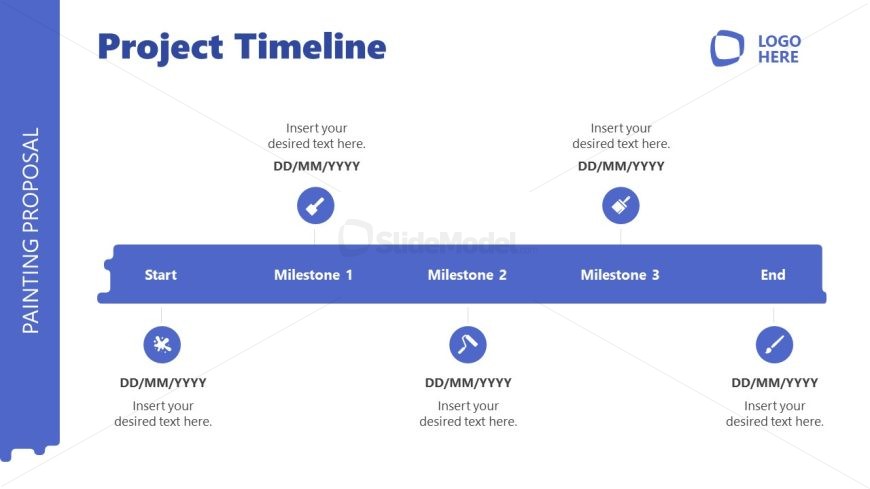 PAINTING PROPOSAL

Project Timeline

LOGO HERE

Insert your desired text here.
DD/MM/YYYY

Insert your desired text here.
DD/MM/YYYY

SlideModel

Start Milestone 1 Milestone 2 Milestone 3 End

DD/MM/YYYY
Insert your desired text here.

DD/MM/YYYY
Insert your desired text here.

DD/MM/YYYY
Insert your desired text here.